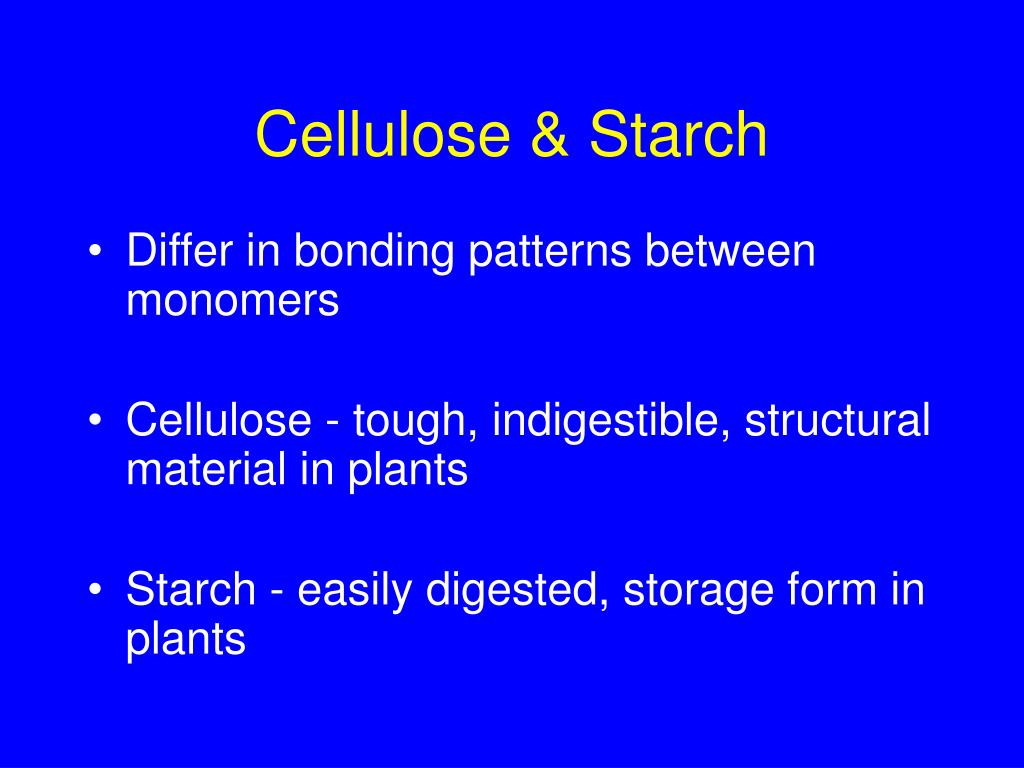 Cellulose & Starch

• Differ in bonding patterns between monomers

• Cellulose - tough, indigestible, structural material in plants

• Starch - easily digested, storage form in plants